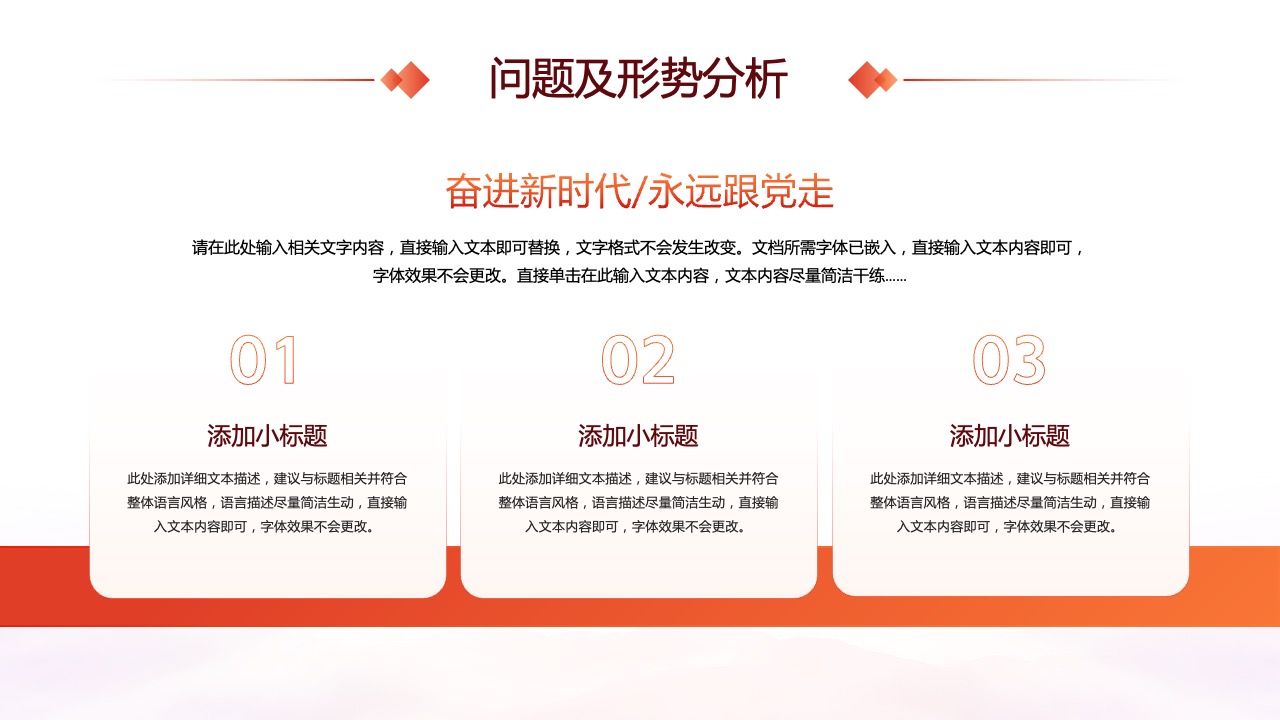 问题及形势分析

奋进新时代/永远跟党走

请在此处输入相关文字内容，直接输入文本即可替换，文字格式不会发生改变。文档所需字体已嵌入，直接输入文本内容即可，字体效果不会更改。直接单击在此输入文本内容，文本内容尽量简洁干练……

01

添加小标题

此处添加详细文本描述，建议与标题相关并符合整体语言风格，语言描述尽量简洁生动，直接输入文本内容即可，字体效果不会更改。

02

添加小标题

此处添加详细文本描述，建议与标题相关并符合整体语言风格，语言描述尽量简洁生动，直接输入文本内容即可，字体效果不会更改。

03

添加小标题

此处添加详细文本描述，建议与标题相关并符合整体语言风格，语言描述尽量简洁生动，直接输入文本内容即可，字体效果不会更改。